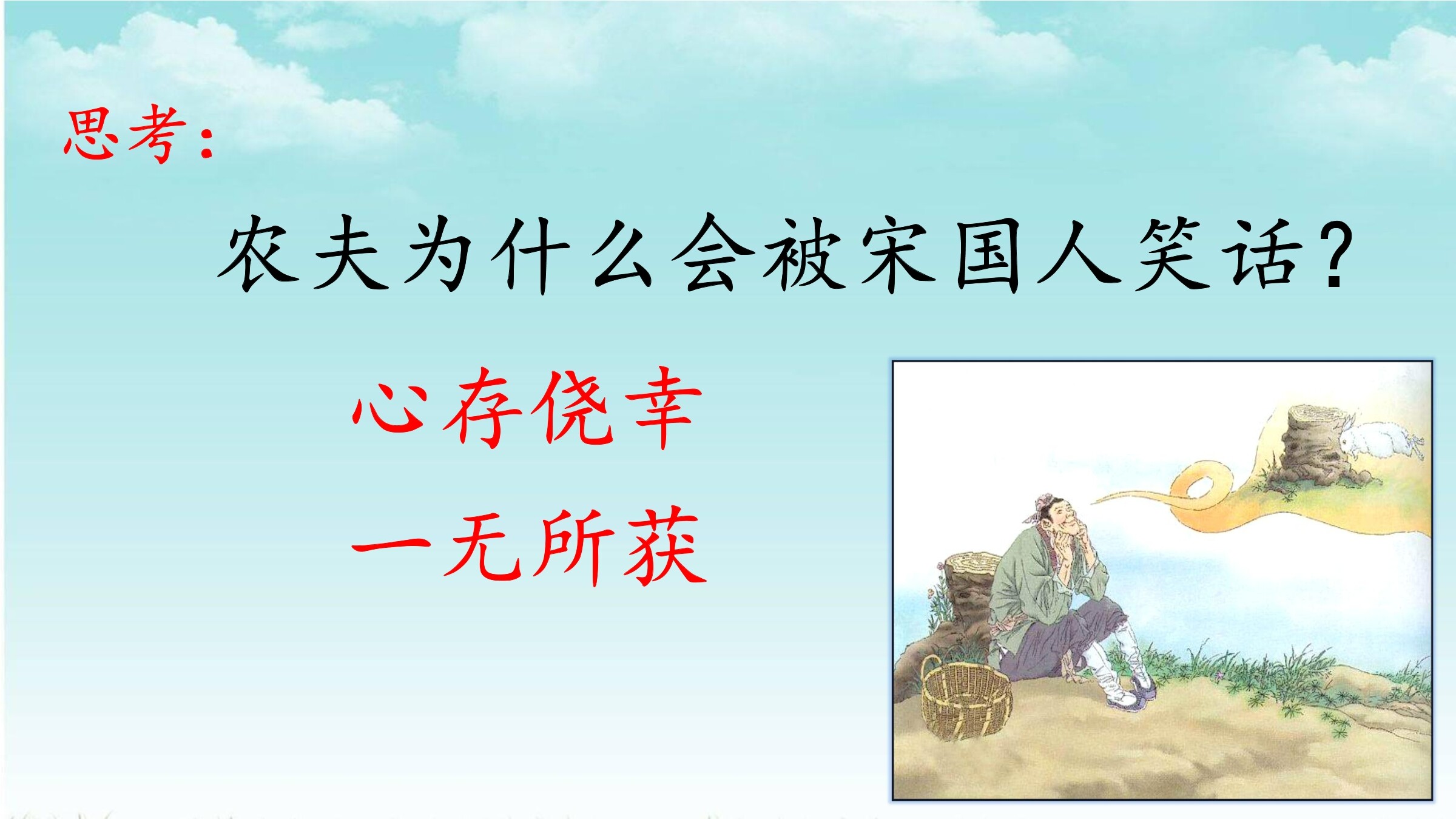 思考：

农夫为什么会被宋国人笑话？

心存侥幸

一无所获